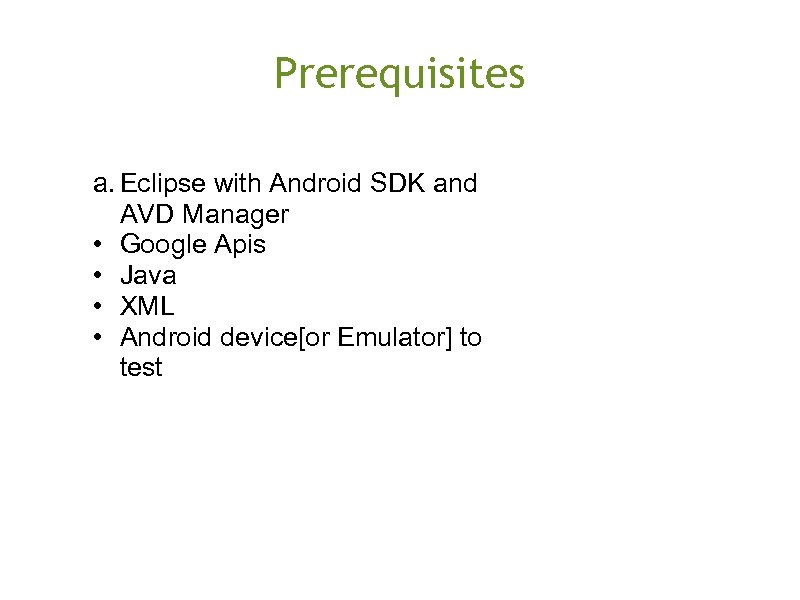 Prerequisites

a. Eclipse with Android SDK and AVD Manager
• Google Apis
• Java
• XML
• Android device[or Emulator] to test